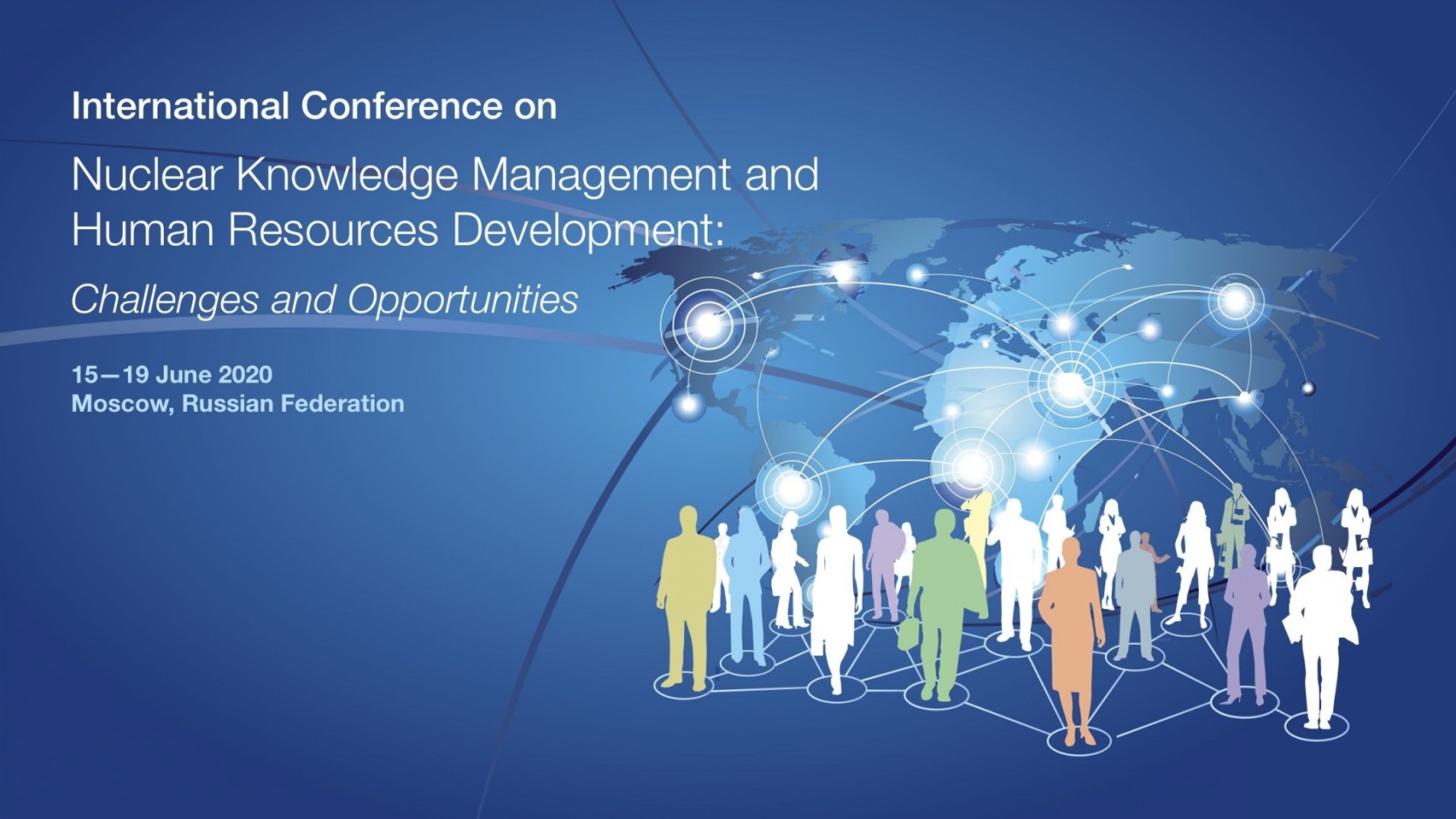 International Conference on

Nuclear Knowledge Management and Human Resources Development:

Challenges and Opportunities

15—19 June 2020
Moscow, Russian Federation